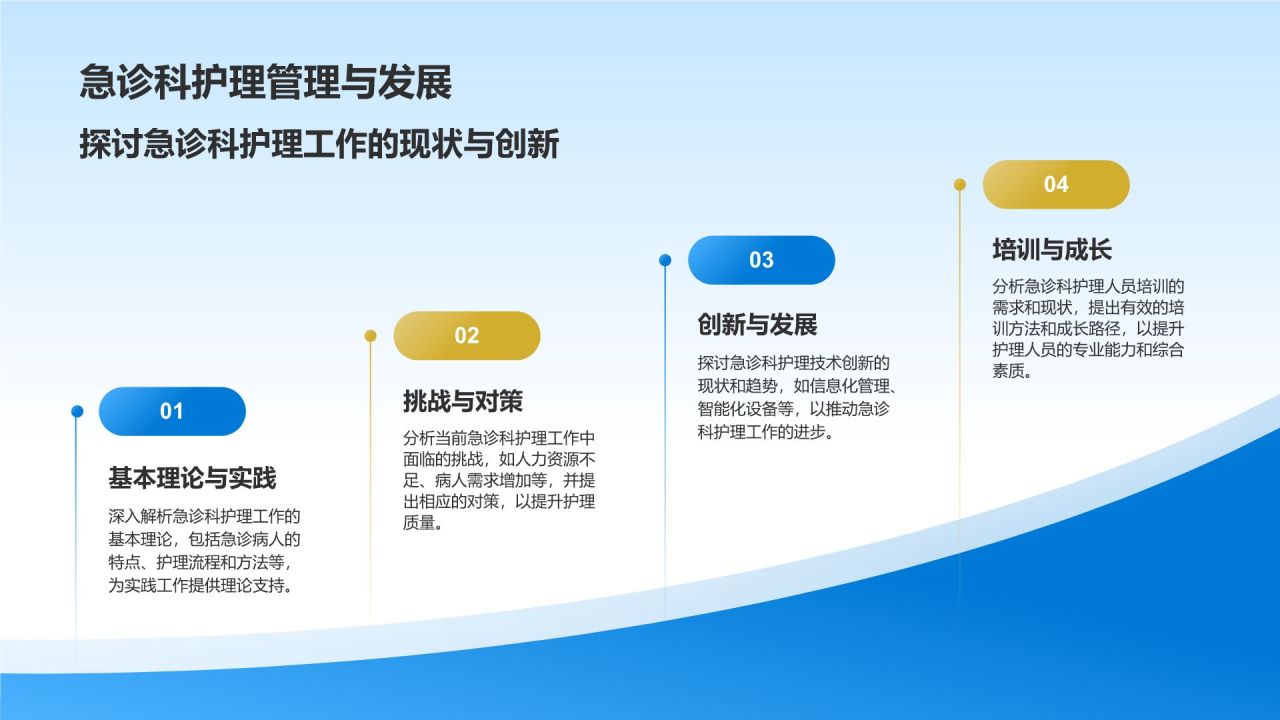 急诊科护理管理与发展

探讨急诊科护理工作的现状与创新

01

基本理论与实践

深入解析急诊科护理工作的基本理论，包括急诊病人的特点、护理流程和方法等，为实践工作提供理论支持。

02

挑战与对策

分析当前急诊科护理工作中面临的挑战，如人力资源不足、病人需求增加等，并提出相应的对策，以提升护理质量。

03

创新与发展

探讨急诊科护理技术创新的现状和趋势，如信息化管理、智能化设备等，以推动急诊科护理工作的进步。

04

培训与成长

分析急诊科护理人员培训的需求和现状，提出有效的培训方法和成长路径，以提升护理人员的专业能力和综合素质。